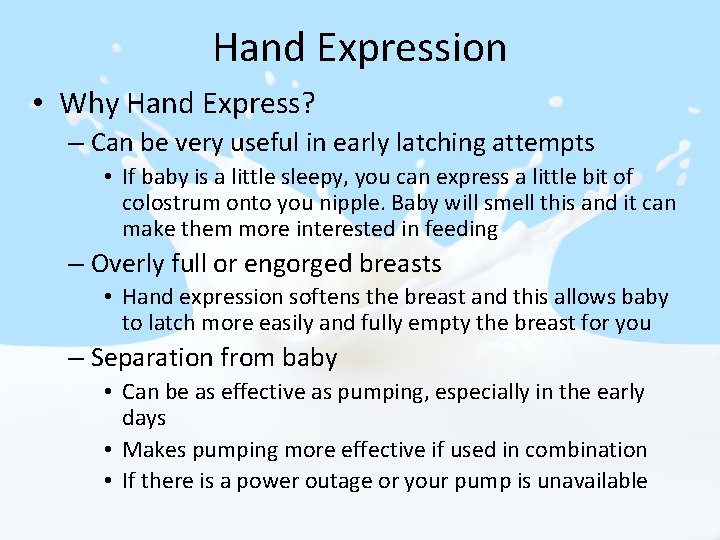 Hand Expression

• Why Hand Express?
 – Can be very useful in early latching attempts
  • If baby is a little sleepy, you can express a little bit of colostrum onto you nipple. Baby will smell this and it can make them more interested in feeding
 – Overly full or engorged breasts
  • Hand expression softens the breast and this allows baby to latch more easily and fully empty the breast for you
 – Separation from baby
  • Can be as effective as pumping, especially in the early days
  • Makes pumping more effective if used in combination
  • If there is a power outage or your pump is unavailable